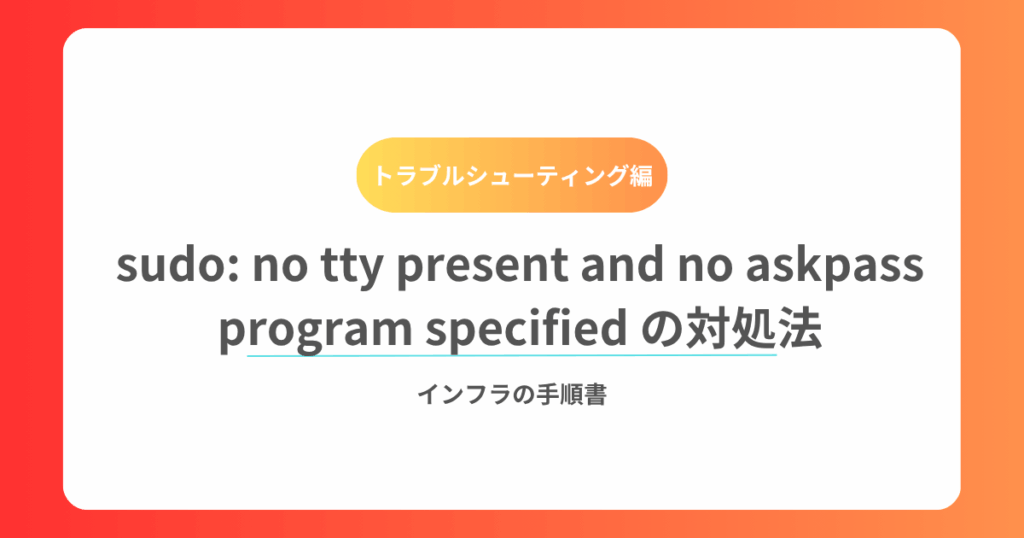 トラブルシューティング編

sudo: no tty present and no askpass program specified の対処法

インフラの手順書